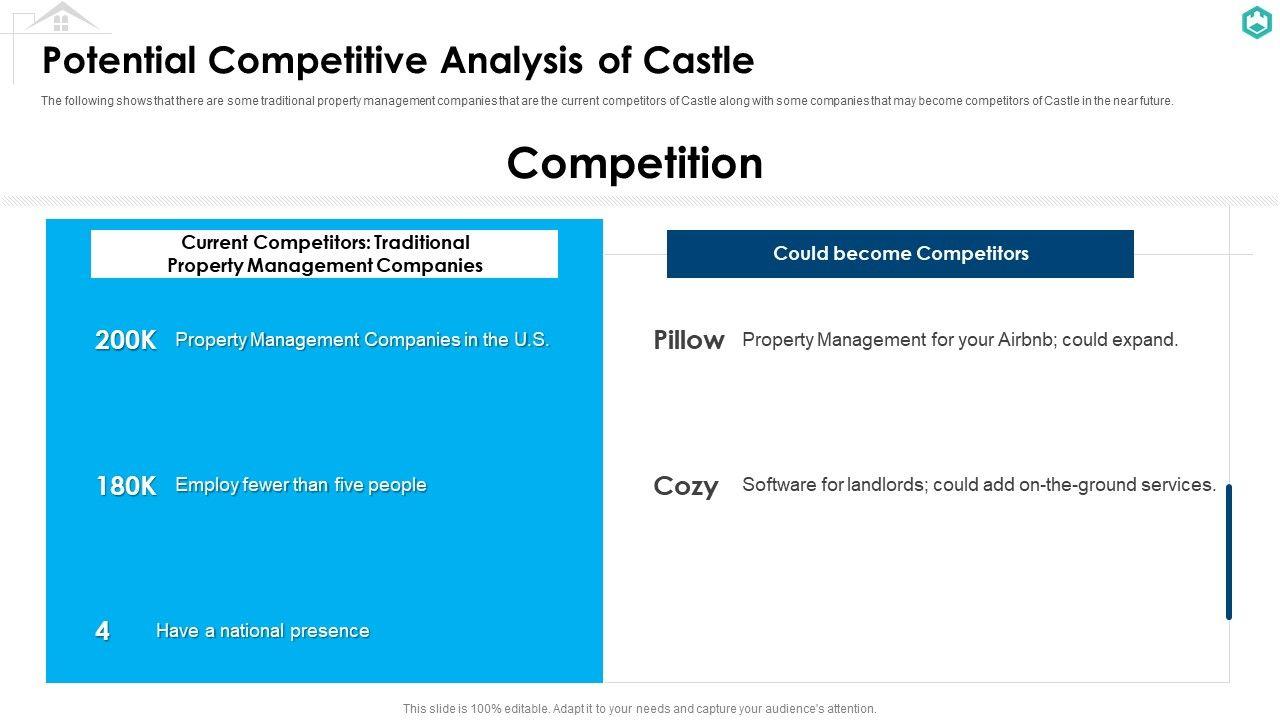 Potential Competitive Analysis of Castle

The following shows that there are some traditional property management companies that are the current competitors of Castle along with some companies that may become competitors of Castle in the near future.

Competition

Current Competitors: Traditional Property Management Companies

200K Property Management Companies in the U.S.

180K Employ fewer than five people

4 Have a national presence

Could become Competitors

Pillow Property Management for your Airbnb; could expand.

Cozy Software for landlords; could add on-the-ground services.

This slide is 100% editable. Adapt it to your needs and capture your audience's attention.